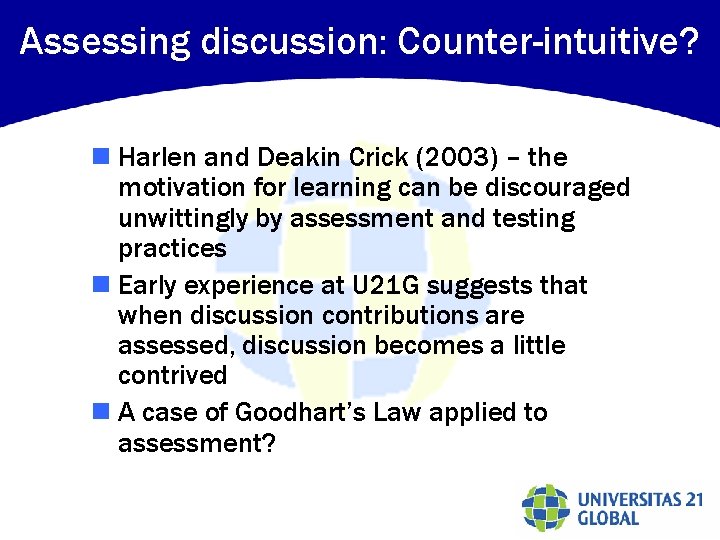 Assessing discussion: Counter-intuitive?

Harlen and Deakin Crick (2003) – the motivation for learning can be discouraged unwittingly by assessment and testing practices

Early experience at U21G suggests that when discussion contributions are assessed, discussion becomes a little contrived

A case of Goodhart's Law applied to assessment?

UNIVERSITAS 21
GLOBAL